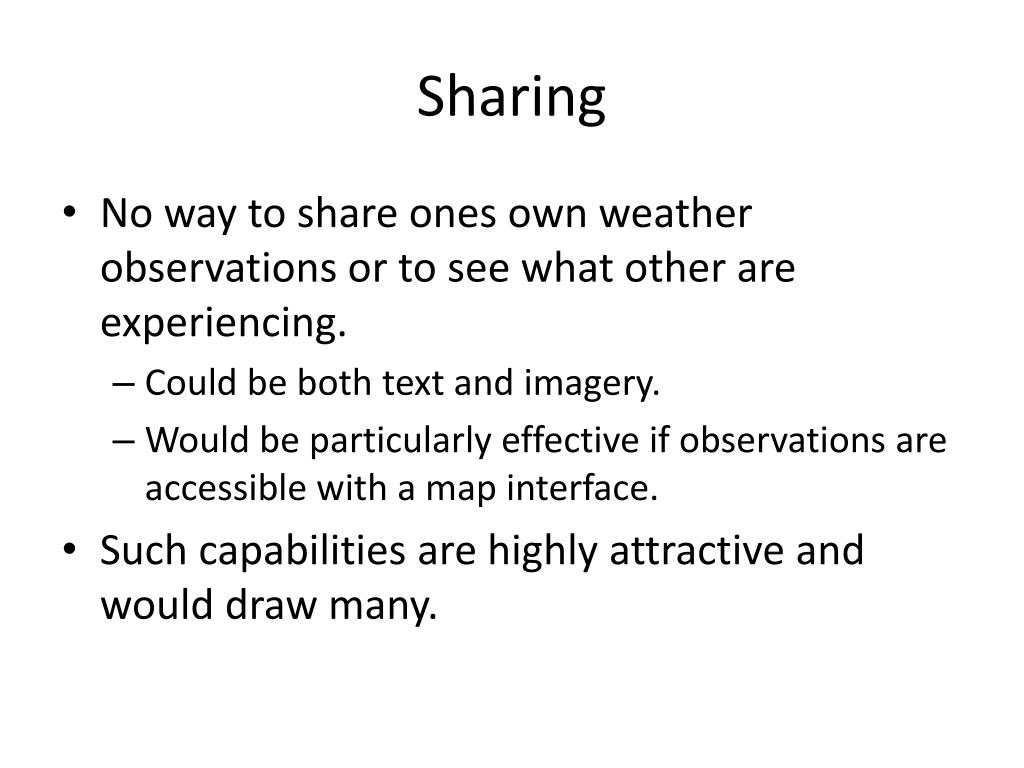 Sharing

• No way to share ones own weather observations or to see what other are experiencing.
– Could be both text and imagery.
– Would be particularly effective if observations are accessible with a map interface.

• Such capabilities are highly attractive and would draw many.